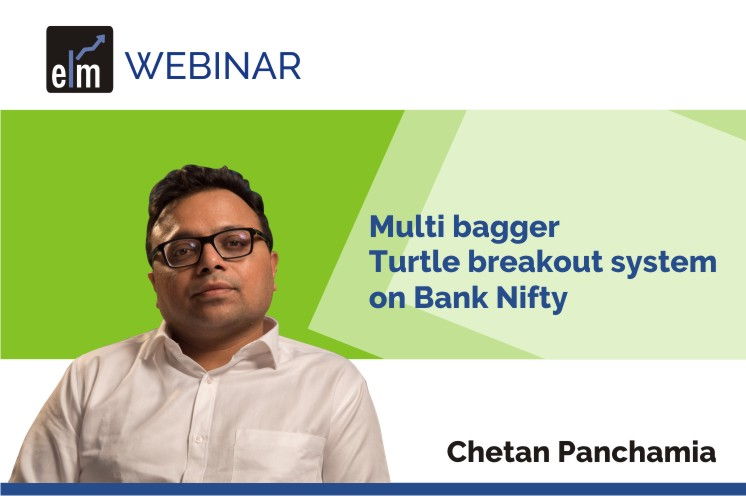 elm WEBINAR

Multi bagger
Turtle breakout system
on Bank Nifty

Chetan Panchamia